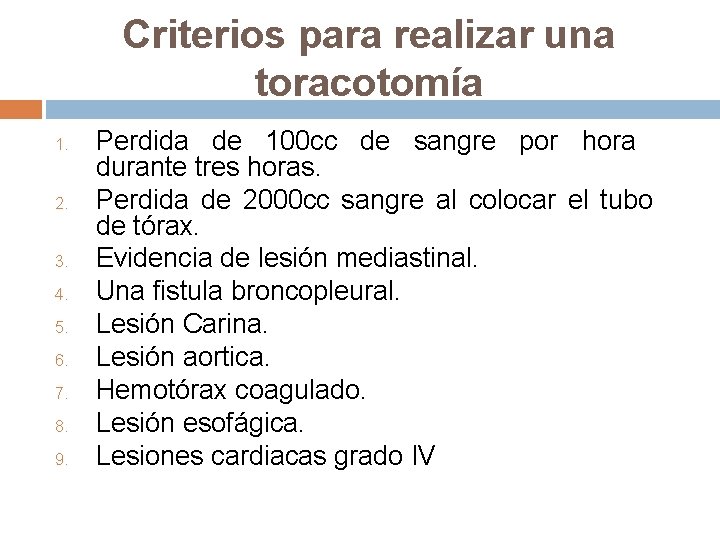 Criterios para realizar una toracotomía

1. Perdida de 100cc de sangre por hora durante tres horas.
2. Perdida de 2000cc sangre al colocar el tubo de tórax.
3. Evidencia de lesión mediastinal.
4. Una fistula broncopleural.
5. Lesión Carina.
6. Lesión aortica.
7. Hemotórax coagulado.
8. Lesión esofágica.
9. Lesiones cardiacas grado IV